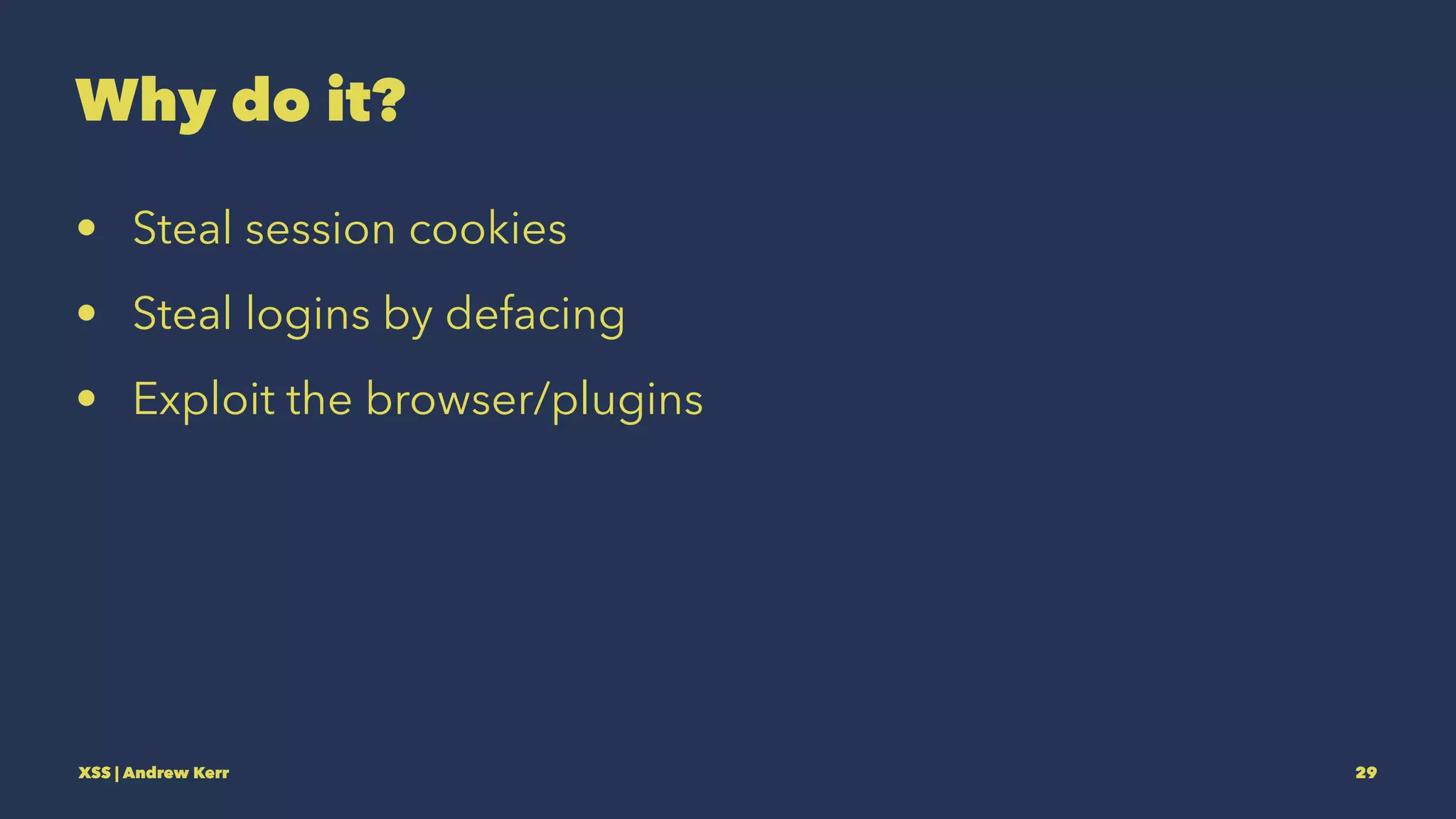 Why do it?

• Steal session cookies
• Steal logins by defacing
• Exploit the browser/plugins

XSS | Andrew Kerr

29